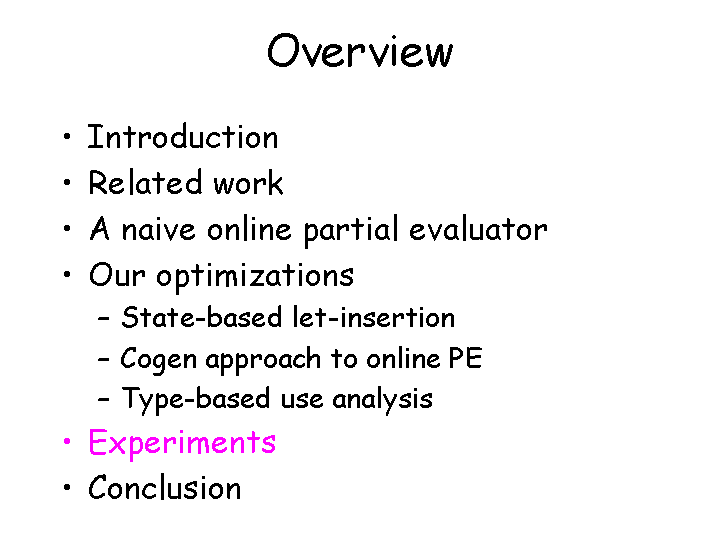 Overview

• Introduction
• Related work
• A naive online partial evaluator
• Our optimizations
  – State-based let-insertion
  – Cogen approach to online PE
  – Type-based use analysis
• Experiments
• Conclusion